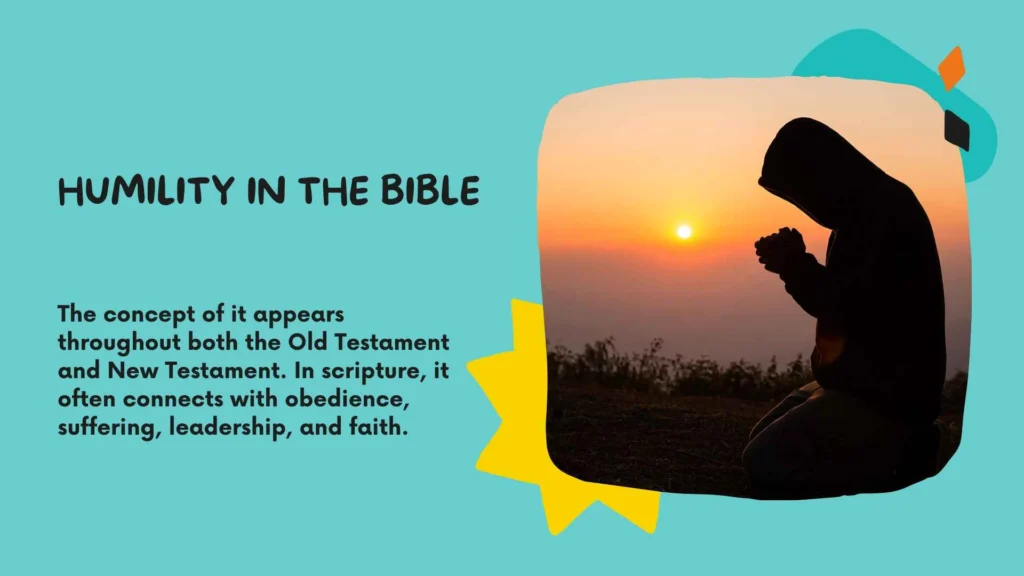 HUMILITY IN THE BIBLE

The concept of it appears throughout both the Old Testament and New Testament. In scripture, it often connects with obedience, suffering, leadership, and faith.